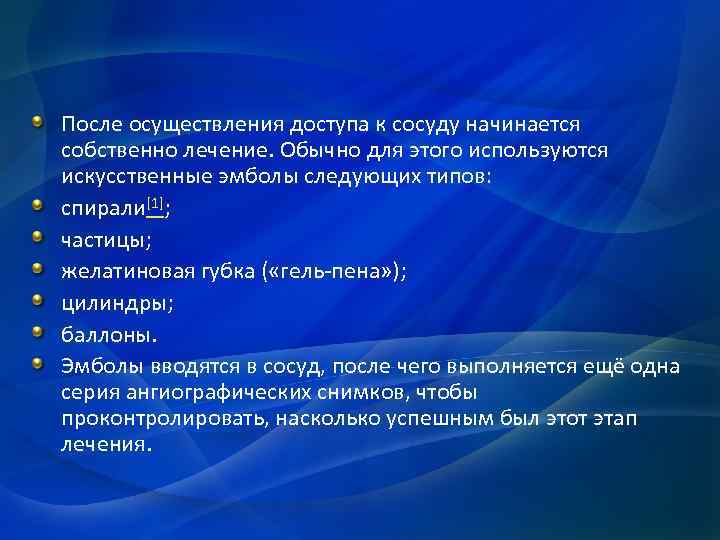 После осуществления доступа к сосуду начинается собственно лечение. Обычно для этого используются искусственные эмболы следующих типов:

спирали[1];

частицы;

желатиновая губка («гель-пена»);

цилиндры;

баллоны.

Эмболы вводятся в сосуд, после чего выполняется ещё одна серия ангиографических снимков, чтобы проконтролировать, насколько успешным был этот этап лечения.